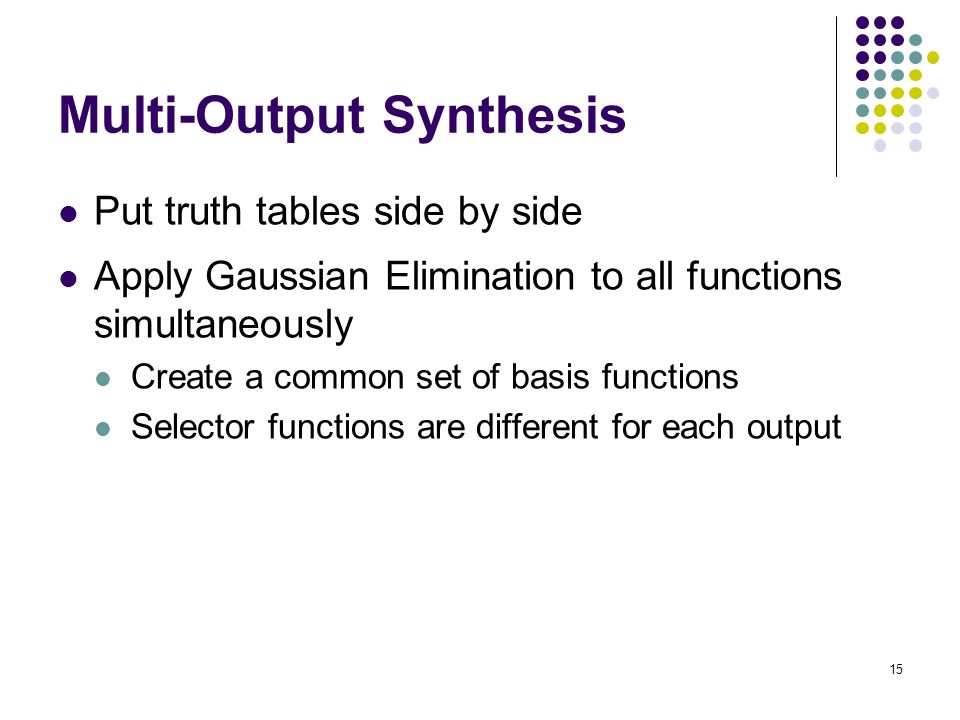 Multi-Output Synthesis

- Put truth tables side by side
- Apply Gaussian Elimination to all functions simultaneously
  - Create a common set of basis functions
  - Selector functions are different for each output

15